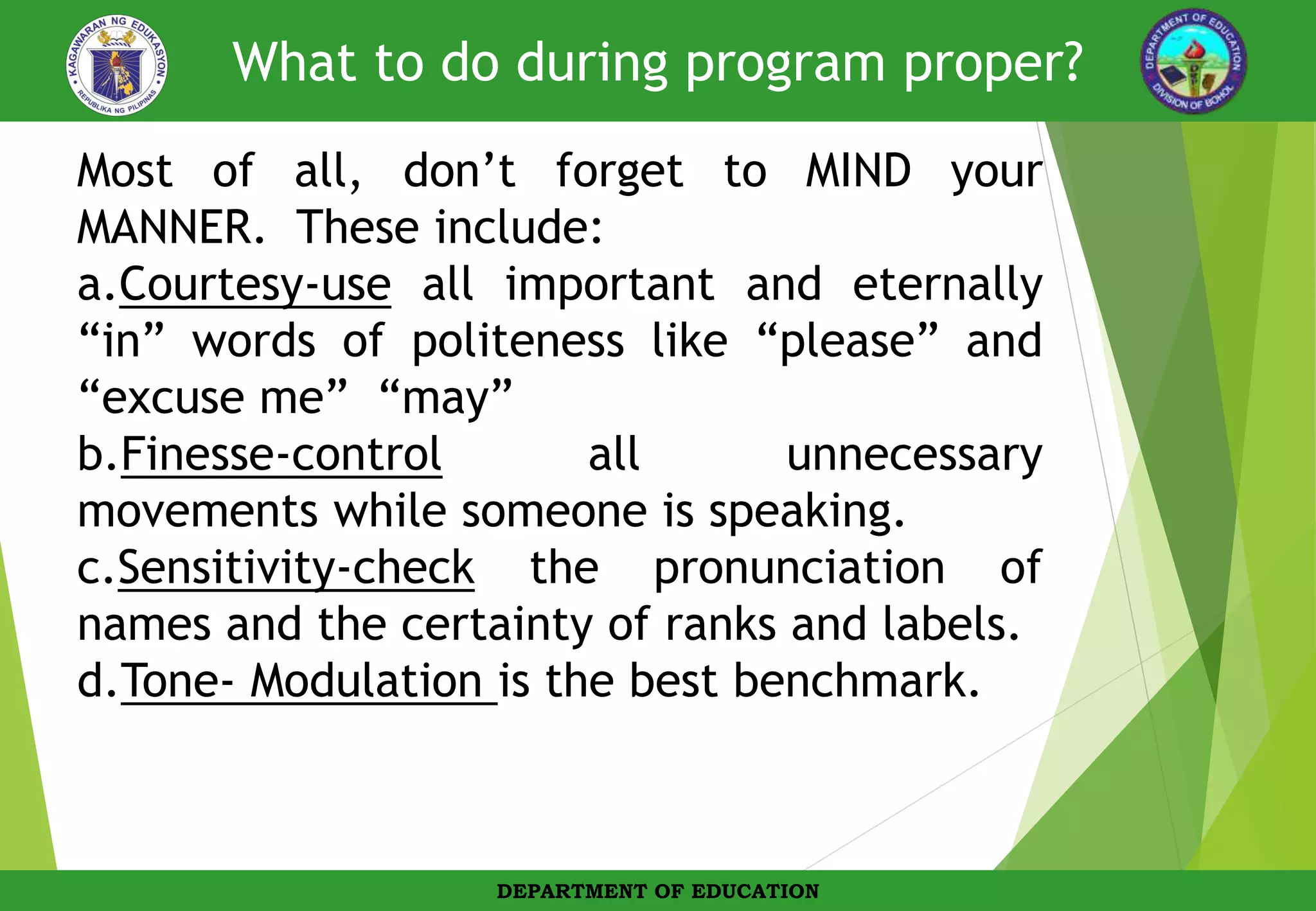 KAGAWARAN NG EDUKASYON
REPUBLIKA NG PILIPINAS

What to do during program proper?

DEPARTMENT OF EDUCATION
DIVISION OF BOHOL

Most of all, don’t forget to MIND your MANNER. These include:
a.Courtesy-use all important and eternally “in” words of politeness like “please” and “excuse me” “may”
b.Finesse-control all unnecessary movements while someone is speaking.
c.Sensitivity-check the pronunciation of names and the certainty of ranks and labels.
d.Tone- Modulation is the best benchmark.

DEPARTMENT OF EDUCATION